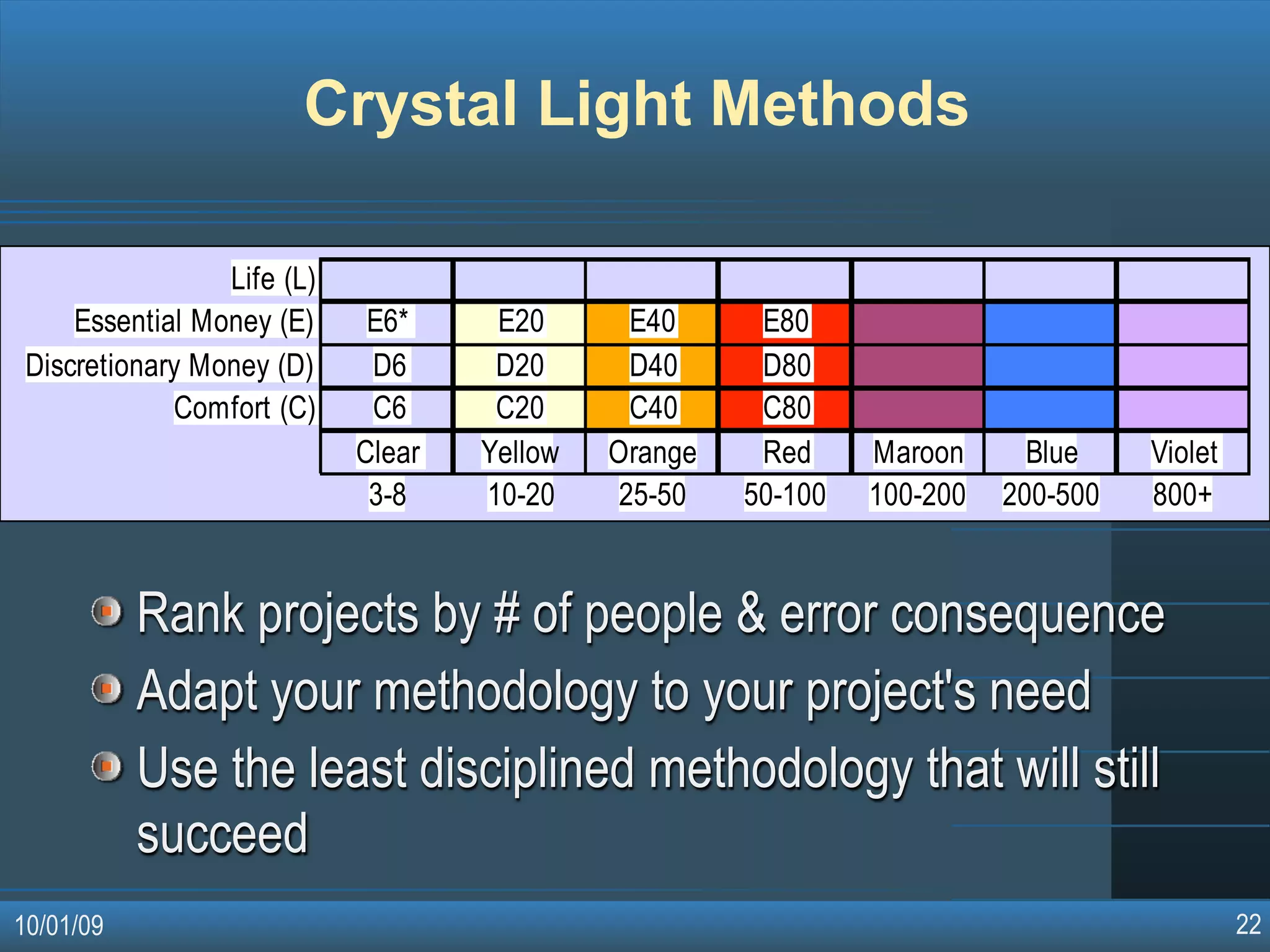 Crystal Light Methods

| | | | | | | | |
|---|---|---|---|---|---|---|---|
| Life (L) | | | | | | | |
| Essential Money (E) | E6* | E20 | E40 | E80 | | | |
| Discretionary Money (D) | D6 | D20 | D40 | D80 | | | |
| Comfort (C) | C6 | C20 | C40 | C80 | | | |
| | Clear | Yellow | Orange | Red | Maroon | Blue | Violet |
| | 3-8 | 10-20 | 25-50 | 50-100 | 100-200 | 200-500 | 800+ |

Rank projects by # of people & error consequence

Adapt your methodology to your project's need

Use the least disciplined methodology that will still succeed

10/01/09

22